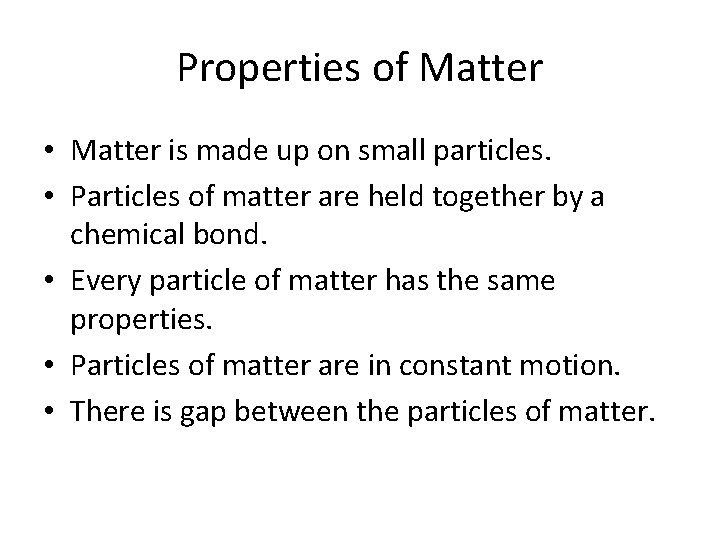 Properties of Matter

• Matter is made up on small particles.
• Particles of matter are held together by a chemical bond.
• Every particle of matter has the same properties.
• Particles of matter are in constant motion.
• There is gap between the particles of matter.